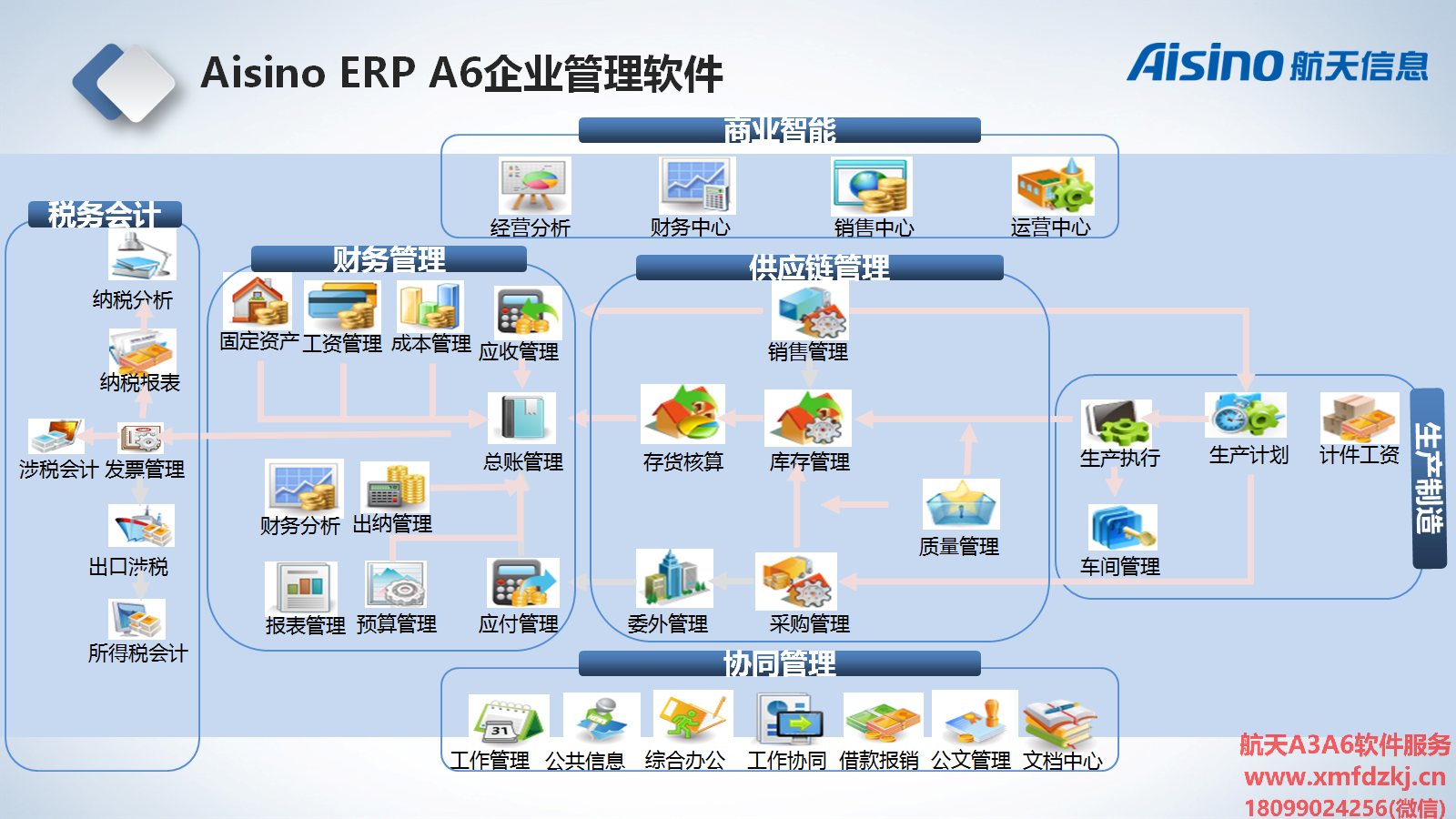 Aisino ERP A6企业管理软件

Aisino 航天信息

商业智能

经营分析 财务中心 销售中心 运营中心

税务会计

纳税分析

纳税报表

涉税会计 发票管理

出口涉税

所得税会计

财务管理

固定资产 工资管理 成本管理 应收管理

总账管理

财务分析 出纳管理

报表管理 预算管理 应付管理

供应链管理

销售管理

存货核算 库存管理

质量管理

委外管理 采购管理

生产制造

生产执行 生产计划 计件工资

车间管理

协同管理

工作管理 公共信息 综合办公 工作协同 借款报销 公文管理 文档中心

航天A3A6软件服务
www.xmfdzkj.cn
18099024256(微信)